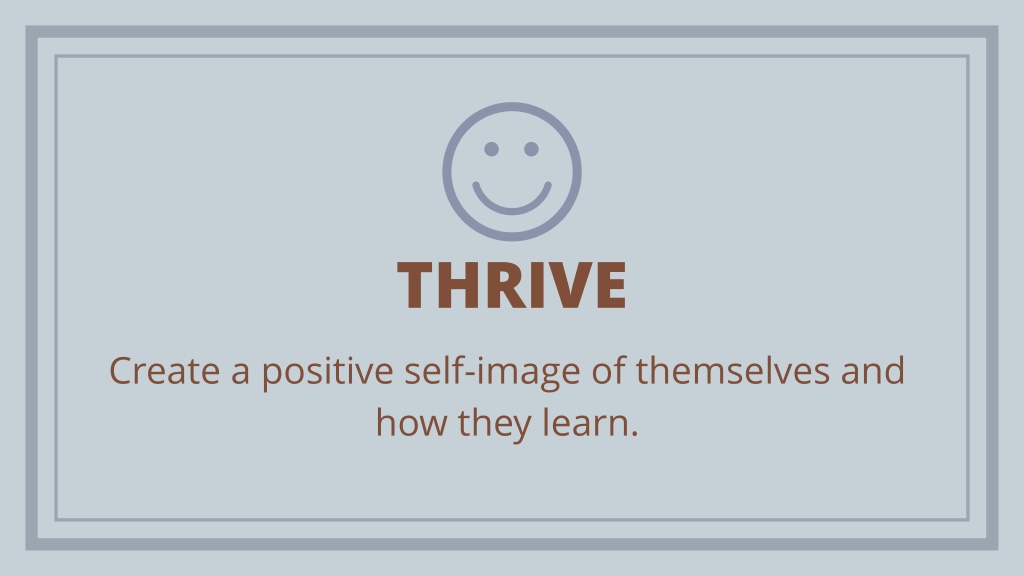 THRIVE

Create a positive self-image of themselves and how they learn.